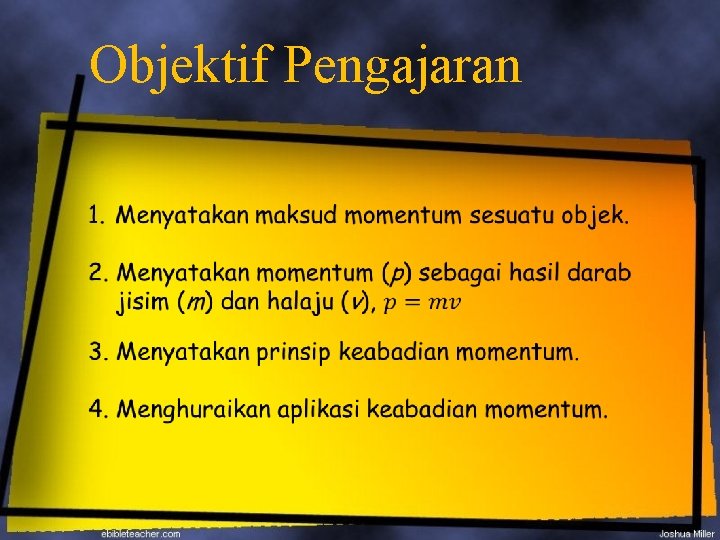 Objektif Pengajaran

1. Menyatakan maksud momentum sesuatu objek.

2. Menyatakan momentum ($p$) sebagai hasil darab jisim ($m$) dan halaju ($v$), $p = mv$

3. Menyatakan prinsip keabadian momentum.

4. Menghuraikan aplikasi keabadian momentum.

ebibleteacher.com

Joshua Miller